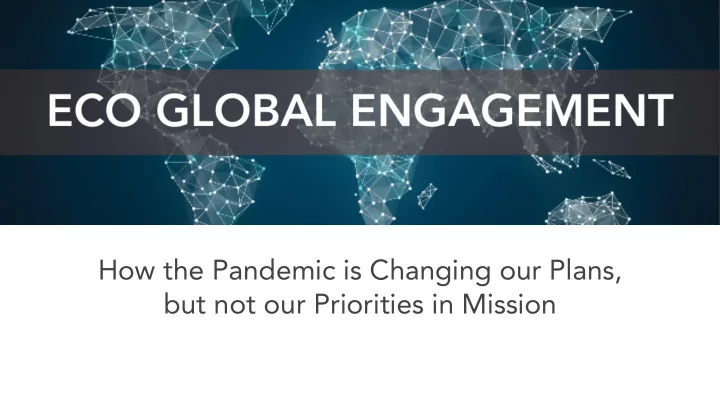 ECO GLOBAL ENGAGEMENT

How the Pandemic is Changing our Plans, but not our Priorities in Mission